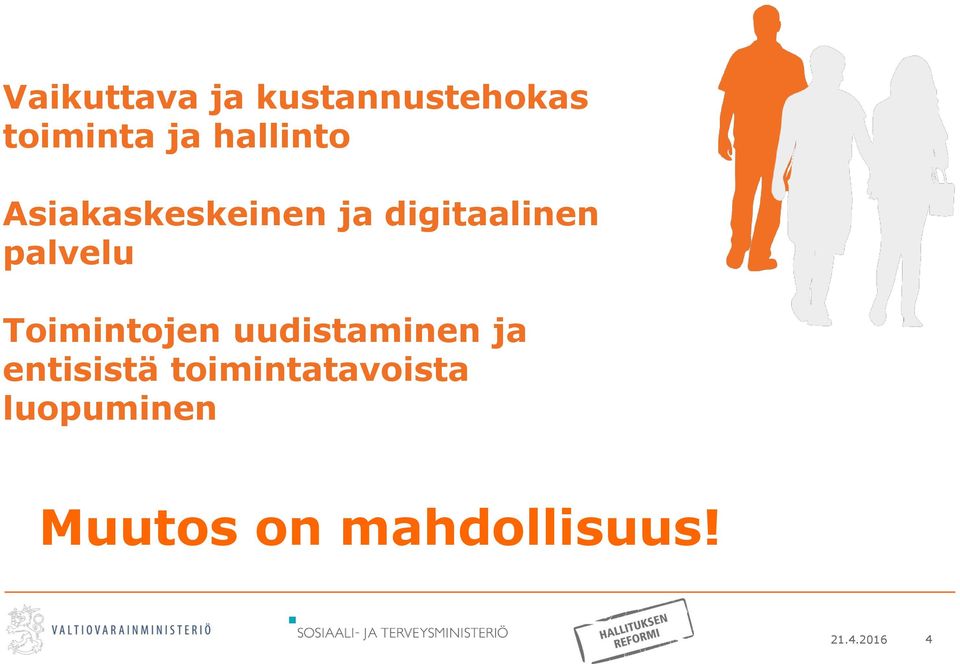 Vaikuttava ja kustannustehokas toiminta ja hallinto

Asiakaskeskeinen ja digitaalinen palvelu

Toimintojen uudistaminen ja entisistä toimintatavoista luopuminen

Muutos on mahdollisuus!

VALTIOVARAINMINISTERIÖ

SOSIAALI- JA TERVEYSMINISTERIÖ

HALLITUKSEN REFORMI

21.4.2016

4